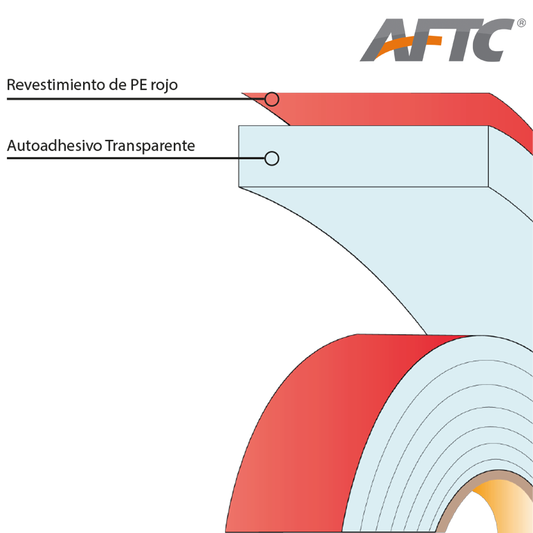 AFTC®

Revestimiento de PE rojo

Autoadhesivo Transparente